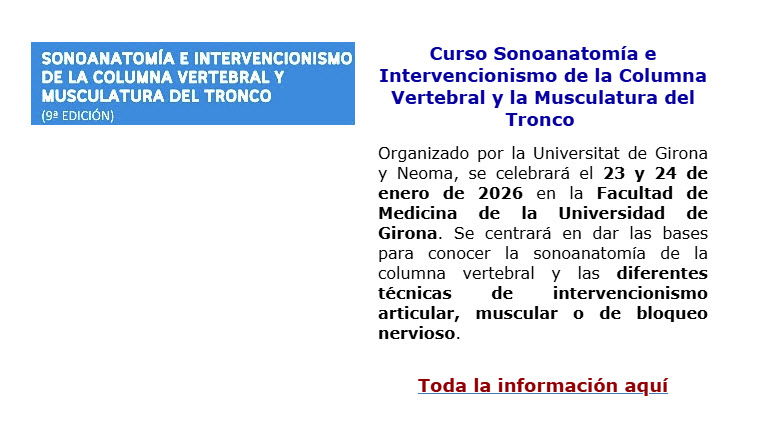 SONOANATOMÍA E INTERVENCIONISMO DE LA COLUMNA VERTEBRAL Y MUSCULATURA DEL TRONCO
(9ª EDICIÓN)

Curso Sonoanatomía e Intervencionismo de la Columna Vertebral y la Musculatura del Tronco

Organizado por la Universitat de Girona y Neoma, se celebrará el 23 y 24 de enero de 2026 en la Facultad de Medicina de la Universidad de Girona. Se centrará en dar las bases para conocer la sonoanatomía de la columna vertebral y las diferentes técnicas de intervencionismo articular, muscular o de bloqueo nervioso.

Toda la información aquí